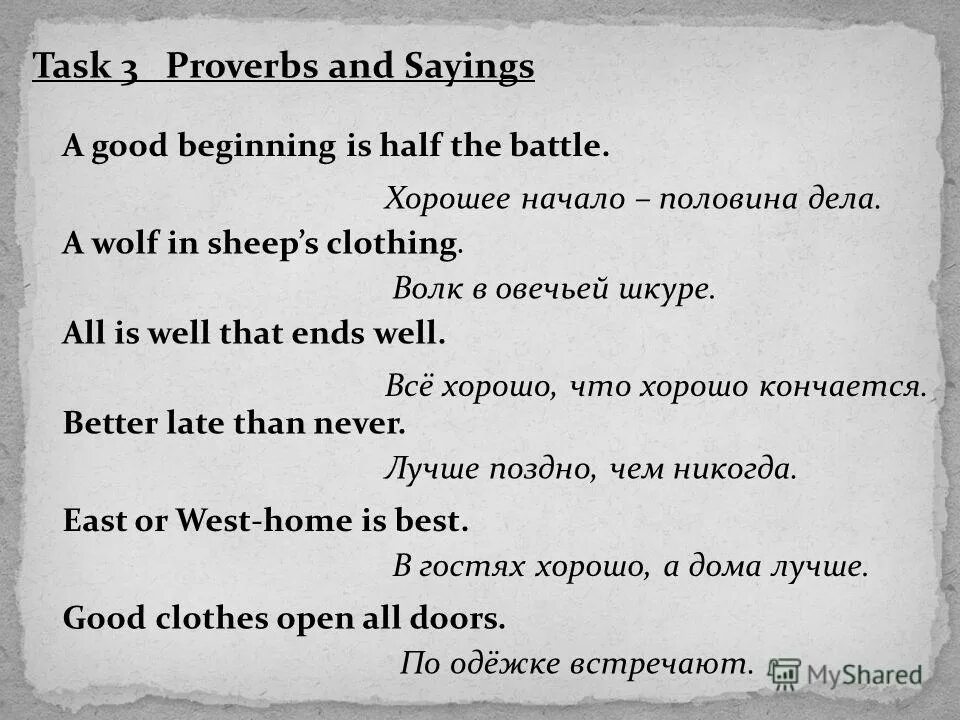 Task 3 Proverbs and Sayings

A good beginning is half the battle.

Хорошее начало – половина дела.

A wolf in sheep's clothing.

Волк в овечьей шкуре.

All is well that ends well.

Всё хорошо, что хорошо кончается.

Better late than never.

Лучше поздно, чем никогда.

East or West-home is best.

В гостях хорошо, а дома лучше.

Good clothes open all doors.

По одёжке встречают.

MyShared